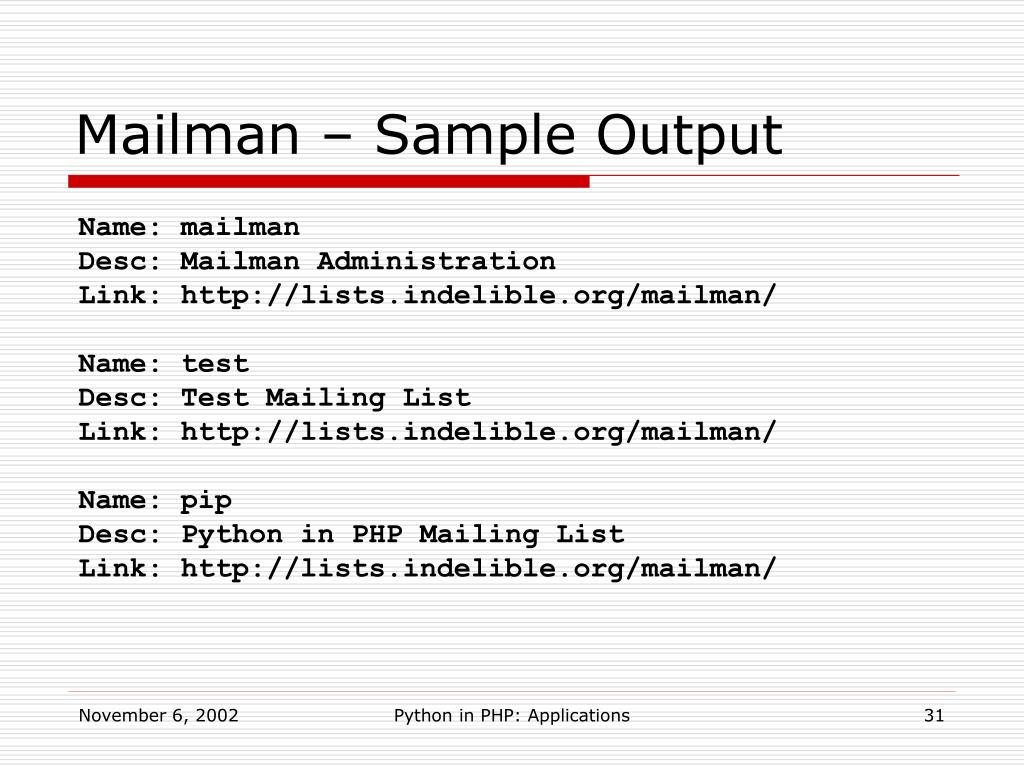 Mailman – Sample Output

Name: mailman
Desc: Mailman Administration
Link: http://lists.indelible.org/mailman/

Name: test
Desc: Test Mailing List
Link: http://lists.indelible.org/mailman/

Name: pip
Desc: Python in PHP Mailing List
Link: http://lists.indelible.org/mailman/

November 6, 2002
Python in PHP: Applications
31